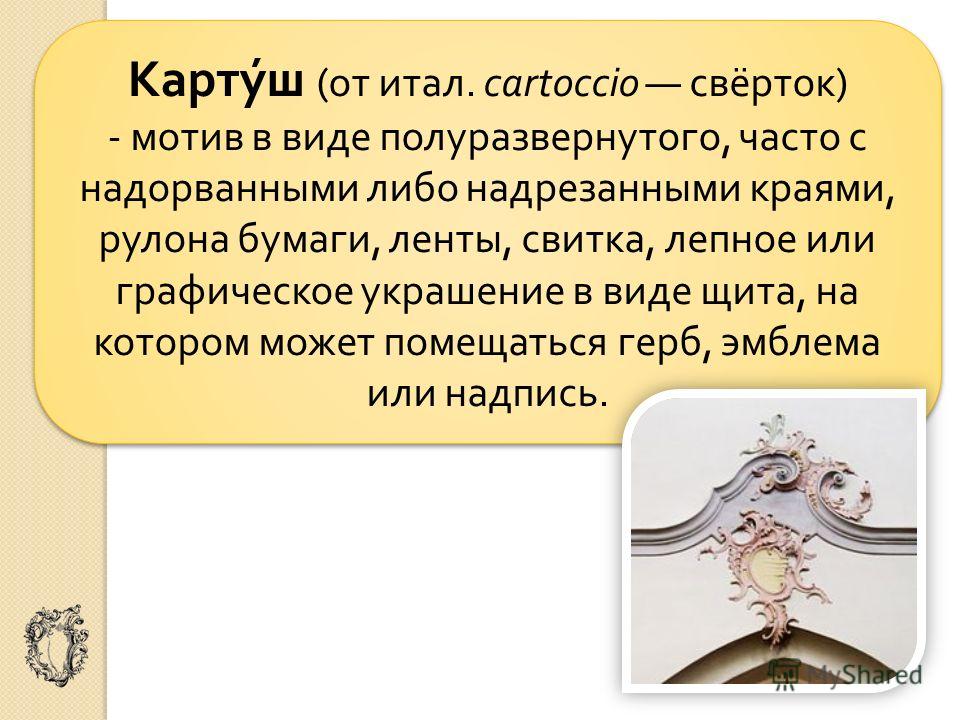 Карту́ш (от итал. cartoccio — свёрток) - мотив в виде полуразвернутого, часто с надорванными либо надрезанными краями, рулона бумаги, ленты, свитка, лепное или графическое украшение в виде щита, на котором может помещаться герб, эмблема или надпись.

MyShared